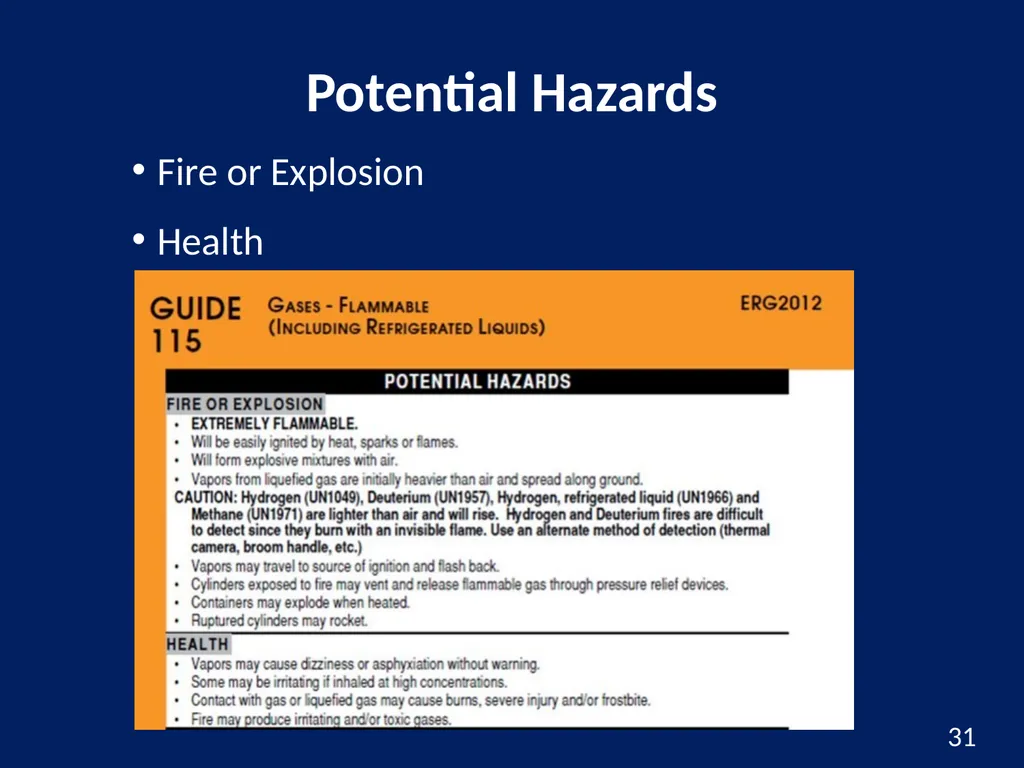 Potential Hazards

• Fire or Explosion

• Health

GUIDE 115

GASES - FLAMMABLE (INCLUDING REFRIGERATED LIQUIDS)

ERG2012

POTENTIAL HAZARDS

FIRE OR EXPLOSION

• EXTREMELY FLAMMABLE.
• Will be easily ignited by heat, sparks or flames.
• Will form explosive mixtures with air.
• Vapors from liquefied gas are initially heavier than air and spread along ground.

CAUTION: Hydrogen (UN1049), Deuterium (UN1957), Hydrogen, refrigerated liquid (UN1966) and Methane (UN1971) are lighter than air and will rise. Hydrogen and Deuterium fires are difficult to detect since they burn with an invisible flame. Use an alternate method of detection (thermal camera, broom handle, etc.)

• Vapors may travel to source of ignition and flash back.
• Cylinders exposed to fire may vent and release flammable gas through pressure relief devices.
• Containers may explode when heated.
• Ruptured cylinders may rocket.

HEALTH

• Vapors may cause dizziness or asphyxiation without warning.
• Some may be irritating if inhaled at high concentrations.
• Contact with gas or liquefied gas may cause burns, severe injury and/or frostbite.
• Fire may produce irritating and/or toxic gases.

31